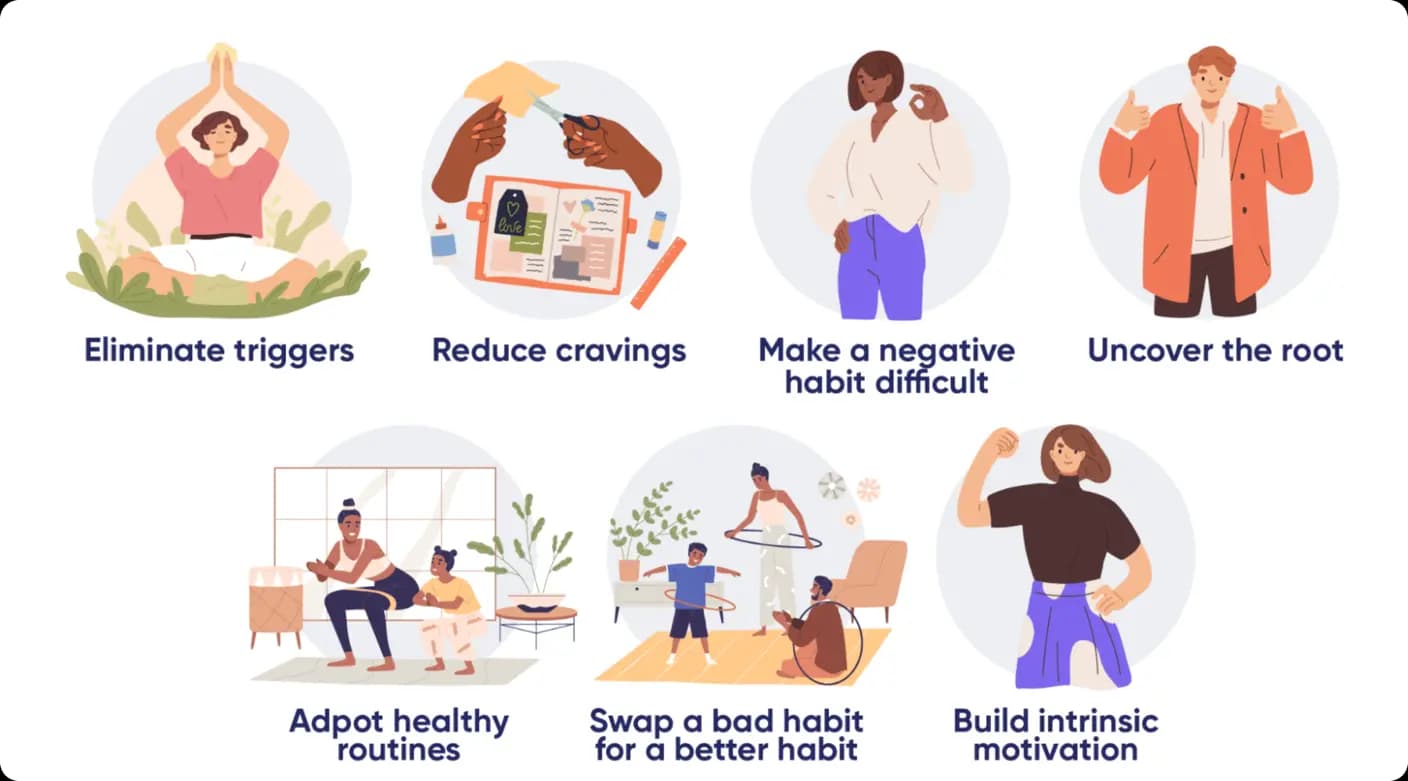 love

Eliminate triggers

Reduce cravings

Make a negative habit difficult

Uncover the root

Adpot healthy routines

Swap a bad habit for a better habit

Build intrinsic motivation